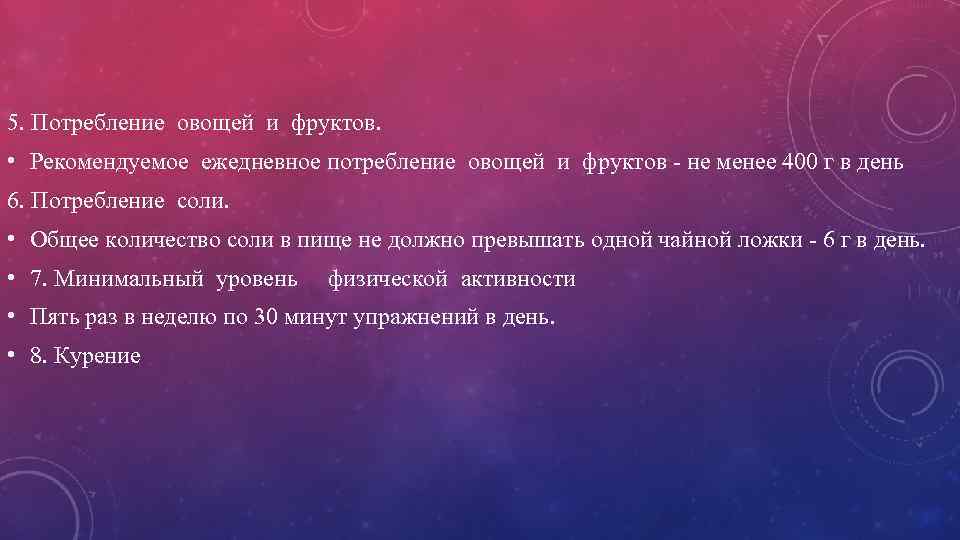 5. Потребление овощей и фруктов.

• Рекомендуемое ежедневное потребление овощей и фруктов - не менее 400 г в день

6. Потребление соли.

• Общее количество соли в пище не должно превышать одной чайной ложки - 6 г в день.

• 7. Минимальный уровень физической активности

• Пять раз в неделю по 30 минут упражнений в день.

• 8. Курение